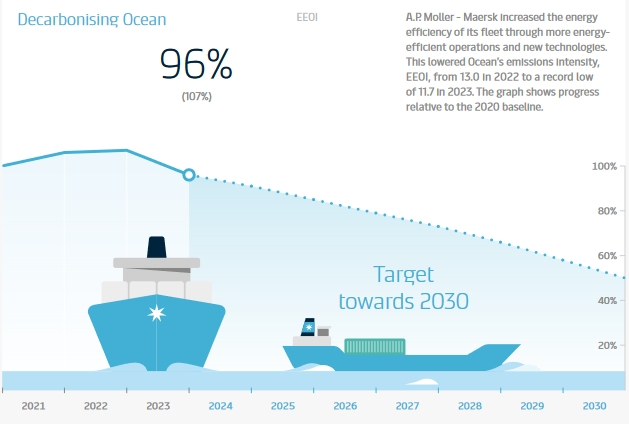 Decarbonising Ocean

EEOI

96%
(107%)

A.P. Moller - Maersk increased the energy efficiency of its fleet through more energy-efficient operations and new technologies. This lowered Ocean's emissions intensity, EEOI, from 13.0 in 2022 to a record low of 11.7 in 2023. The graph shows progress relative to the 2020 baseline.

100%
80%
60%
40%
20%

Target towards 2030

2021 2022 2023 2024 2025 2026 2027 2028 2029 2030